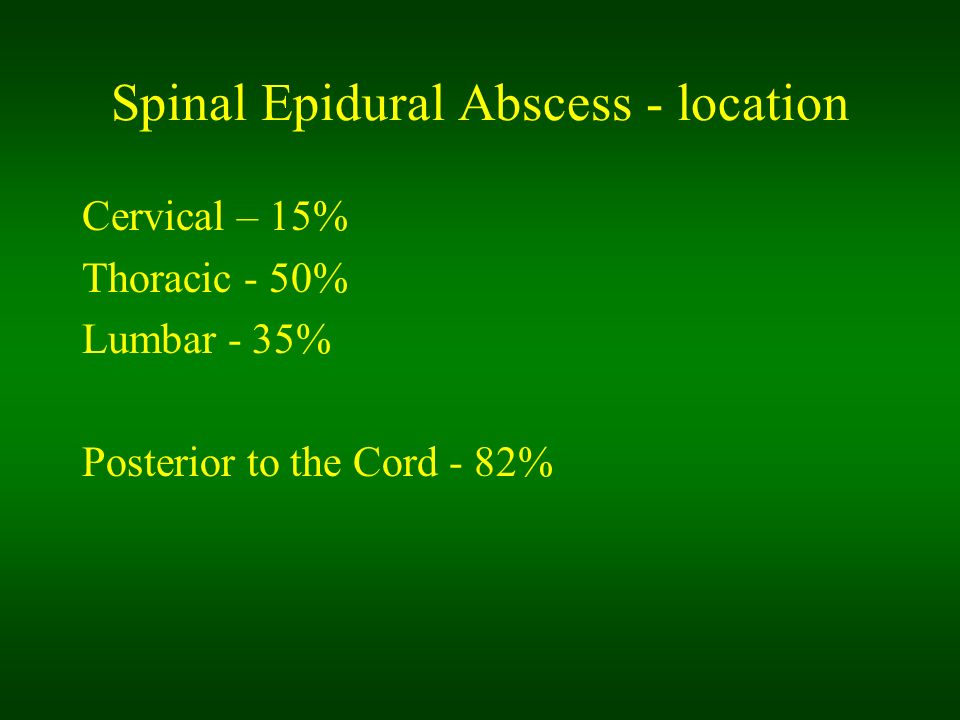 Spinal Epidural Abscess - location

Cervical – 15%
Thoracic - 50%
Lumbar - 35%

Posterior to the Cord - 82%